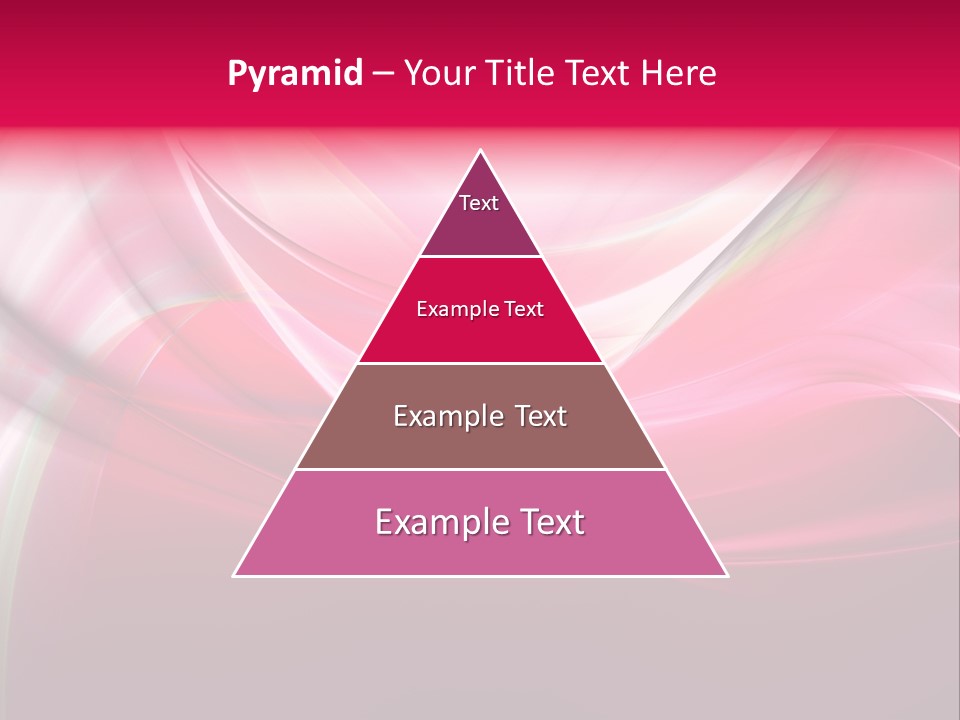 Pyramid – Your Title Text Here

Text

Example Text

Example Text

Example Text